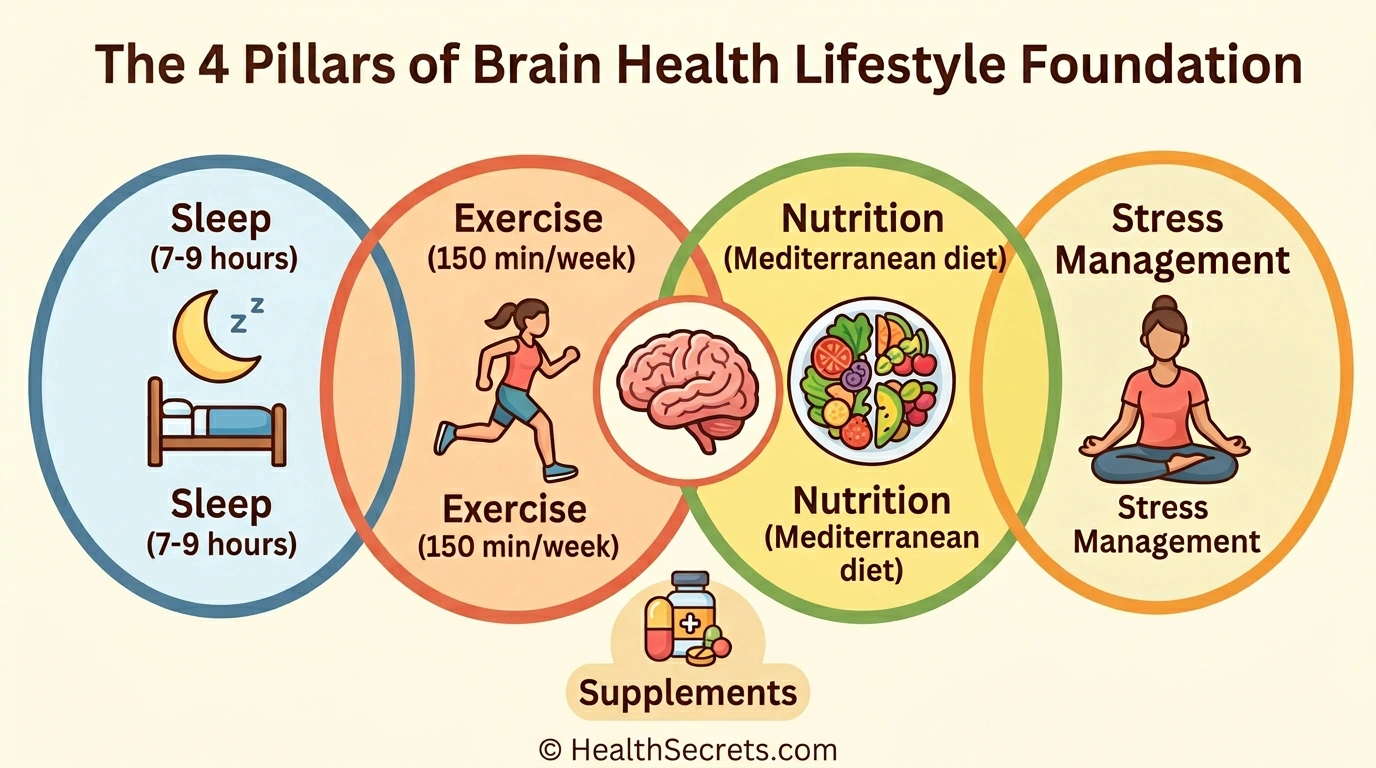 The 4 Pillars of Brain Health Lifestyle Foundation

Sleep
(7-9 hours)

z z

Sleep
(7-9 hours)

Exercise
(150 min/week)

Exercise
(150 min/week)

Nutrition
(Mediterranean diet)

Nutrition
(Mediterranean diet)

Stress Management

Stress Management

Supplements

© HealthSecrets.com